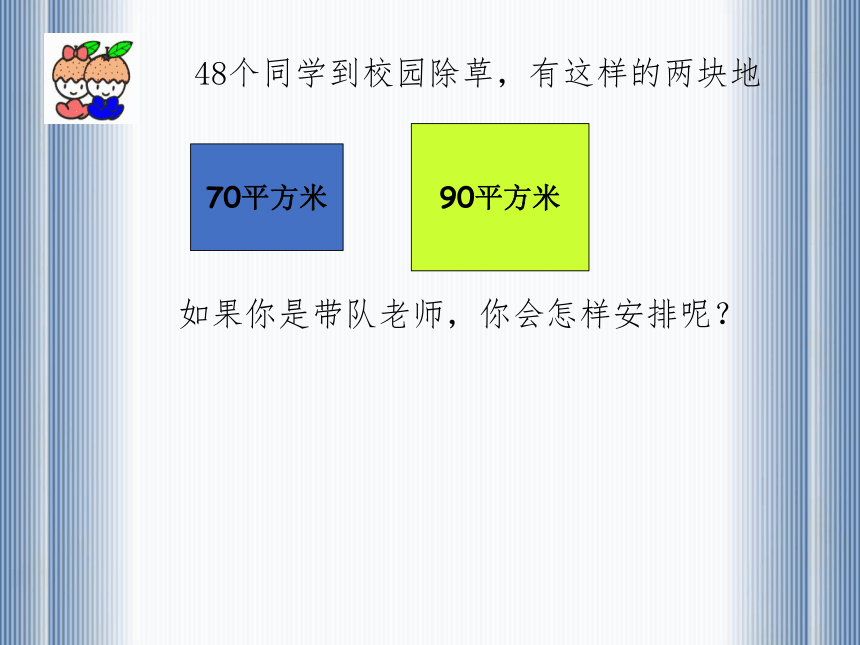 48个同学到校园除草，有这样的两块地

70平方米

90平方米

如果你是带队老师，你会怎样安排呢？